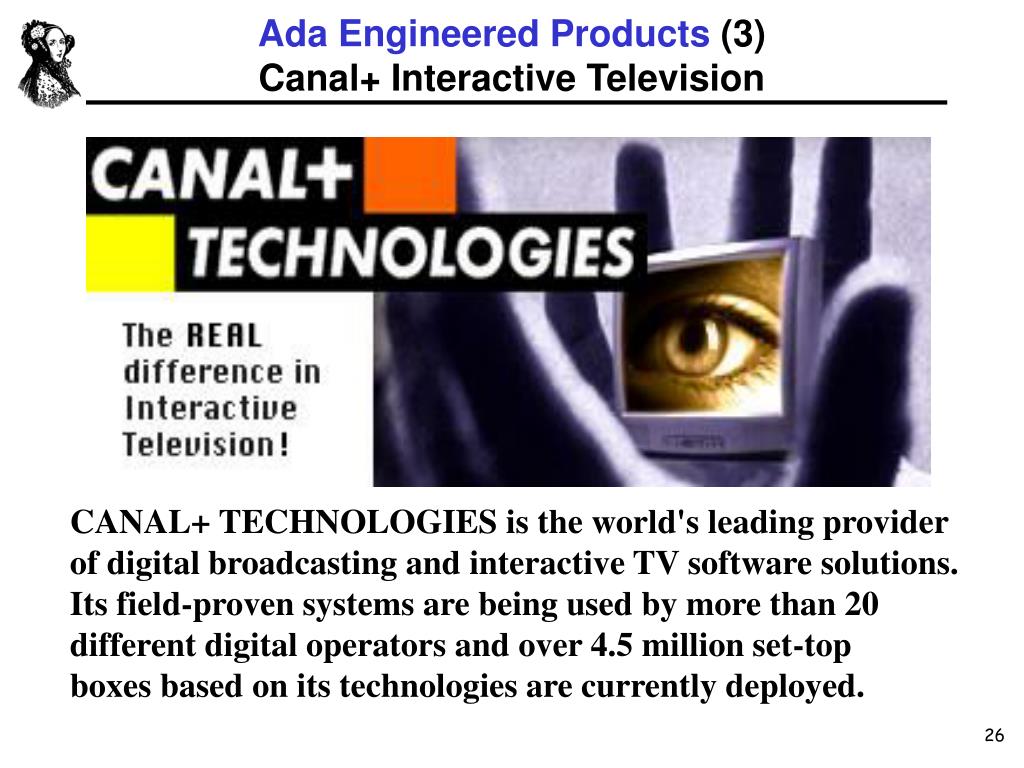 Ada Engineered Products (3)
Canal+ Interactive Television

CANAL+
TECHNOLOGIES

The REAL difference in Interactive Television!

CANAL+ TECHNOLOGIES is the world's leading provider of digital broadcasting and interactive TV software solutions. Its field-proven systems are being used by more than 20 different digital operators and over 4.5 million set-top boxes based on its technologies are currently deployed.

26